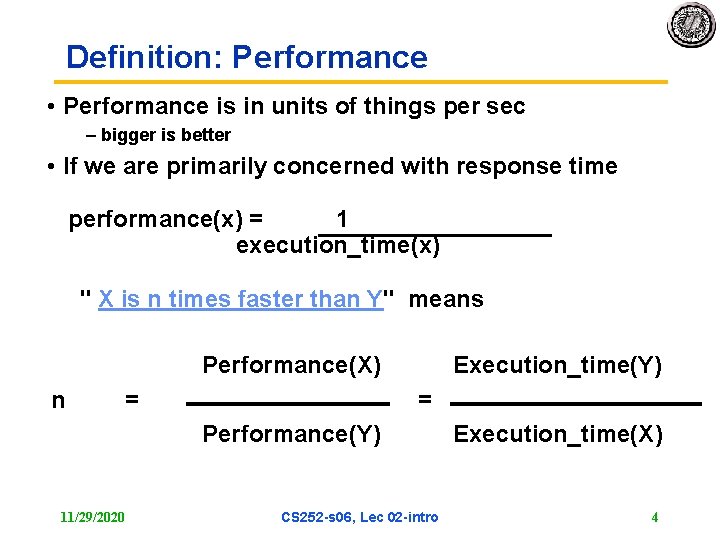 Definition: Performance

• Performance is in units of things per sec
– bigger is better

• If we are primarily concerned with response time

$\text{performance(x)} = \frac{1}{\text{execution\_time(x)}}$

" X is n times faster than Y" means

$n = \frac{\text{Performance(X)}}{\text{Performance(Y)}} = \frac{\text{Execution\_time(Y)}}{\text{Execution\_time(X)}}$

11/29/2020 CS252-s06, Lec 02-intro 4